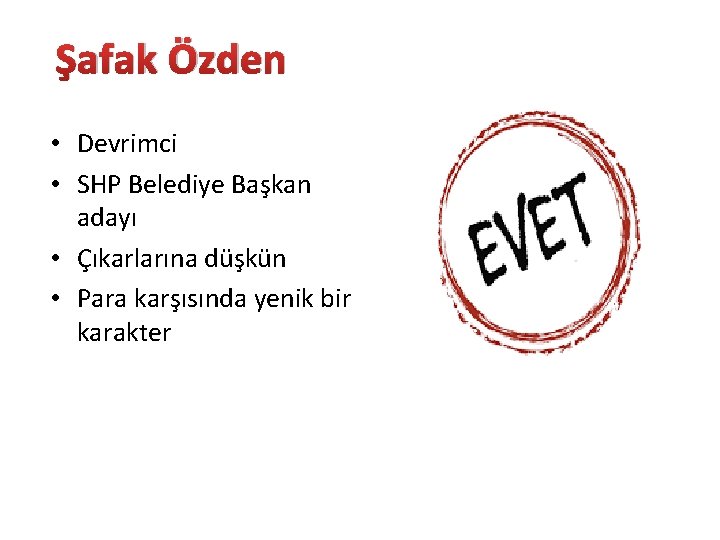 Şafak Özden

• Devrimci
• SHP Belediye Başkan adayı
• Çıkarlarına düşkün
• Para karşısında yenik bir karakter

EVET